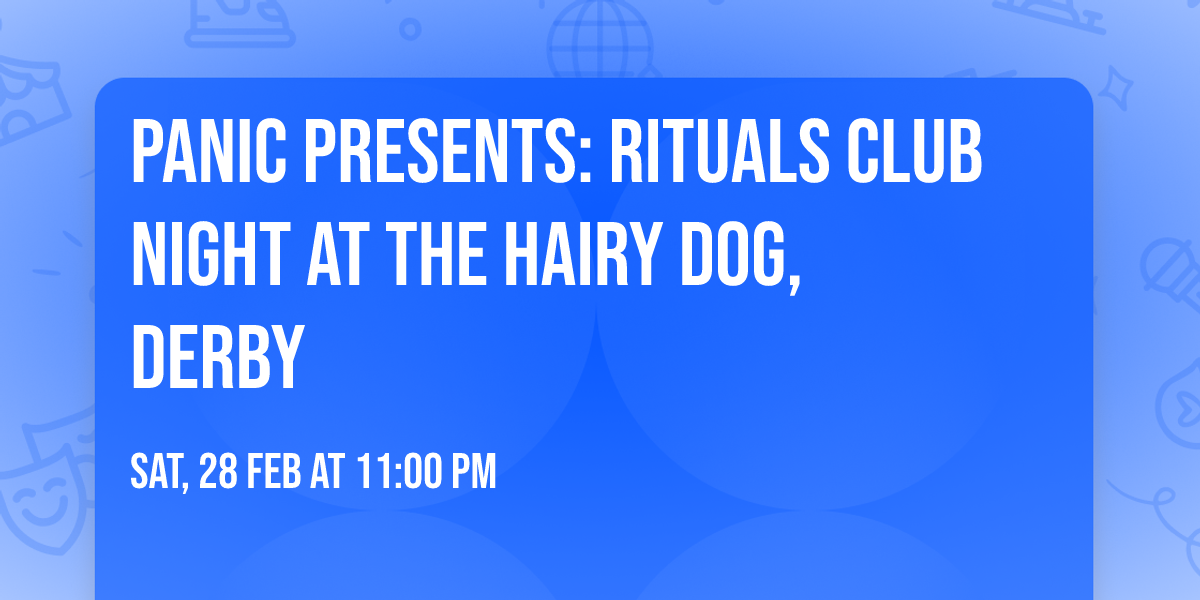 PANIC PRESENTS: RITUALS CLUB NIGHT AT THE HAIRY DOG, DERBY

SAT, 28 FEB AT 11:00 PM